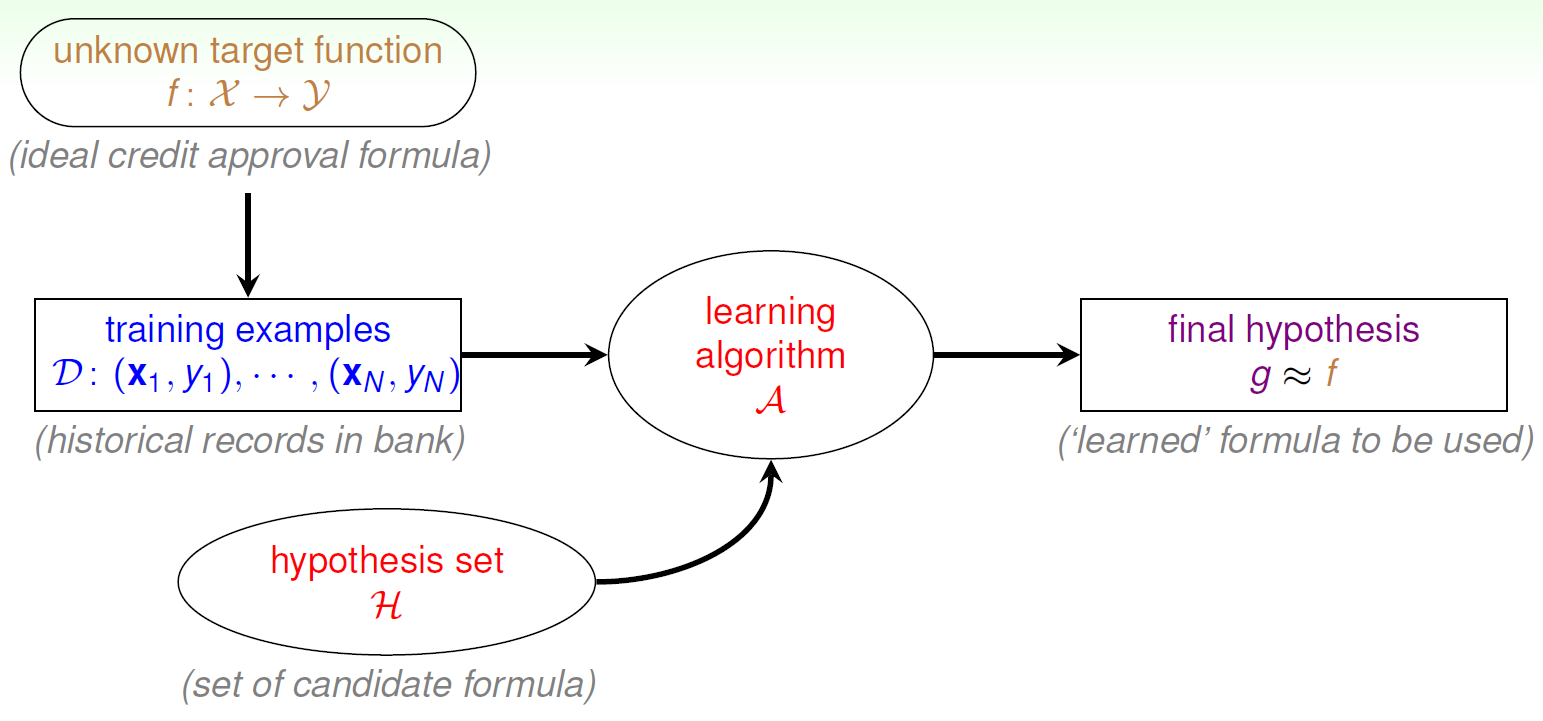 unknown target function
$f: \mathcal{X} \to \mathcal{Y}$

(ideal credit approval formula)

training examples
$\mathcal{D}: (\mathbf{x}_1, y_1), \cdots, (\mathbf{x}_N, y_N)$

(historical records in bank)

learning
algorithm
$\mathcal{A}$

final hypothesis
$g \approx f$

('learned' formula to be used)

hypothesis set
$\mathcal{H}$

(set of candidate formula)